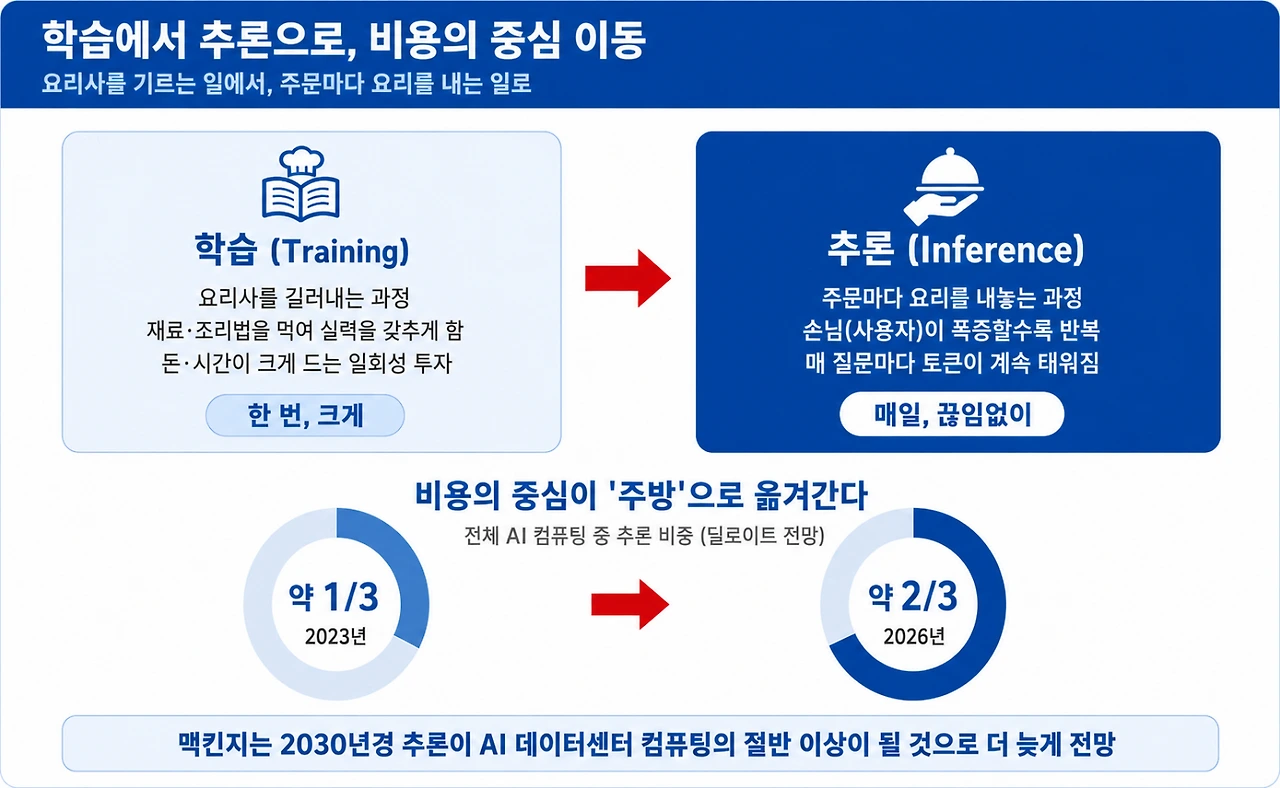 학습에서 추론으로, 비용의 중심 이동
요리사를 기르는 일에서, 주문마다 요리를 내는 일로

학습 (Training)
요리사를 길러내는 과정
재료·조리법을 먹여 실력을 갖추게 함
돈·시간이 크게 드는 일회성 투자
한 번, 크게

추론 (Inference)
주문마다 요리를 내놓는 과정
손님(사용자)이 폭증할수록 반복
매 질문마다 토큰이 계속 태워짐
매일, 끊임없이

비용의 중심이 '주방'으로 옮겨간다
전체 AI 컴퓨팅 중 추론 비중 (딜로이트 전망)

약 1/3
2023년

약 2/3
2026년

맥킨지는 2030년경 추론이 AI 데이터센터 컴퓨팅의 절반 이상이 될 것으로 더 늦게 전망